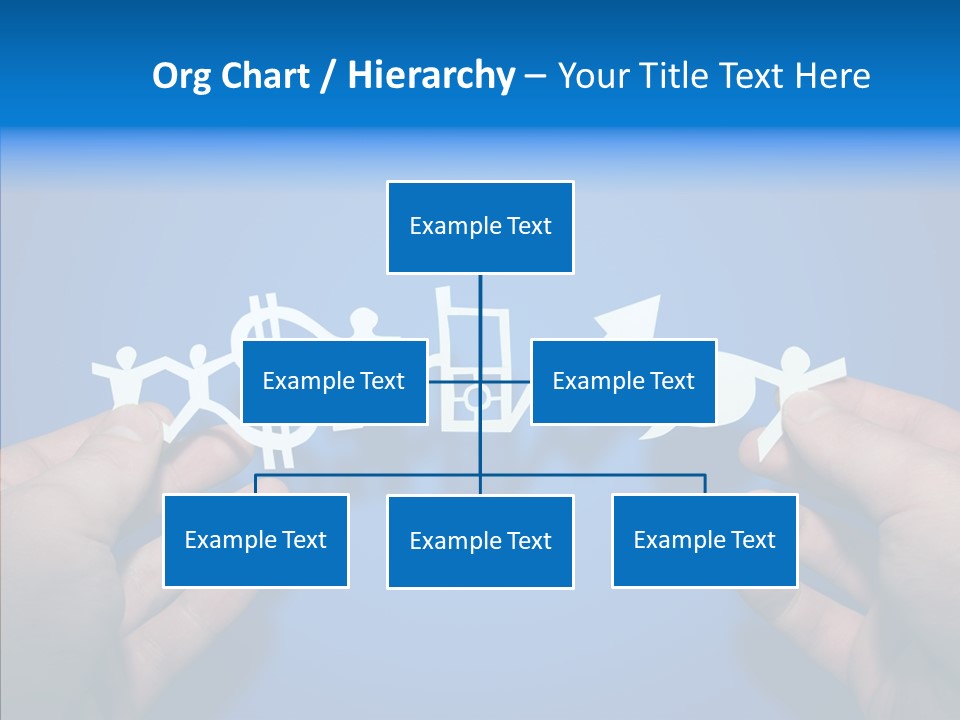 Org Chart / Hierarchy – Your Title Text Here

Example Text

Example Text

Example Text

Example Text

Example Text

Example Text